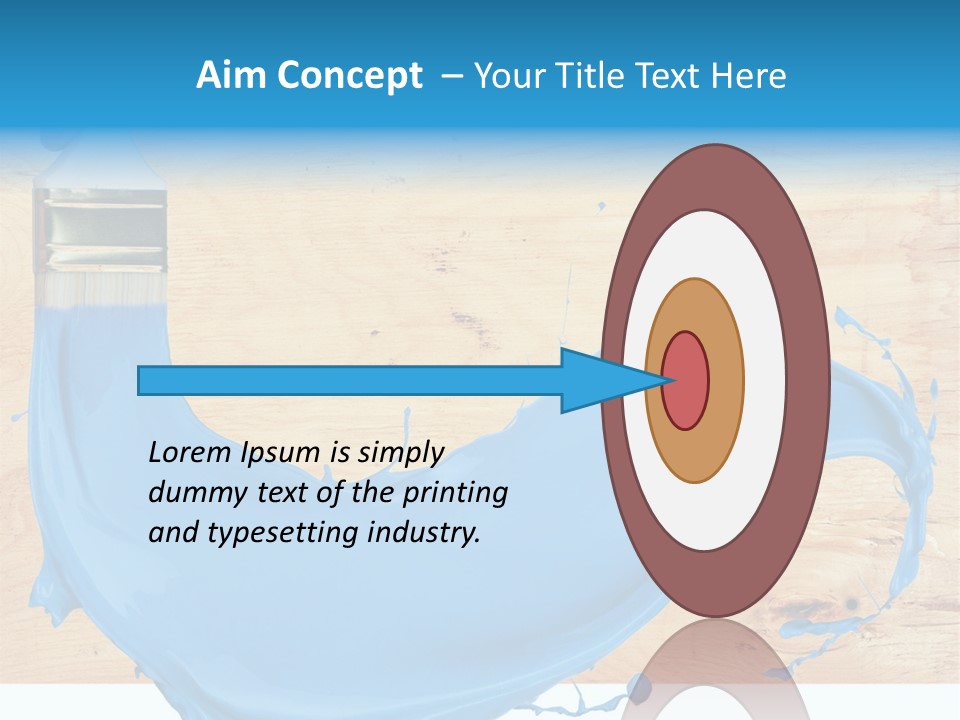 Aim Concept – Your Title Text Here

Lorem Ipsum is simply dummy text of the printing and typesetting industry.